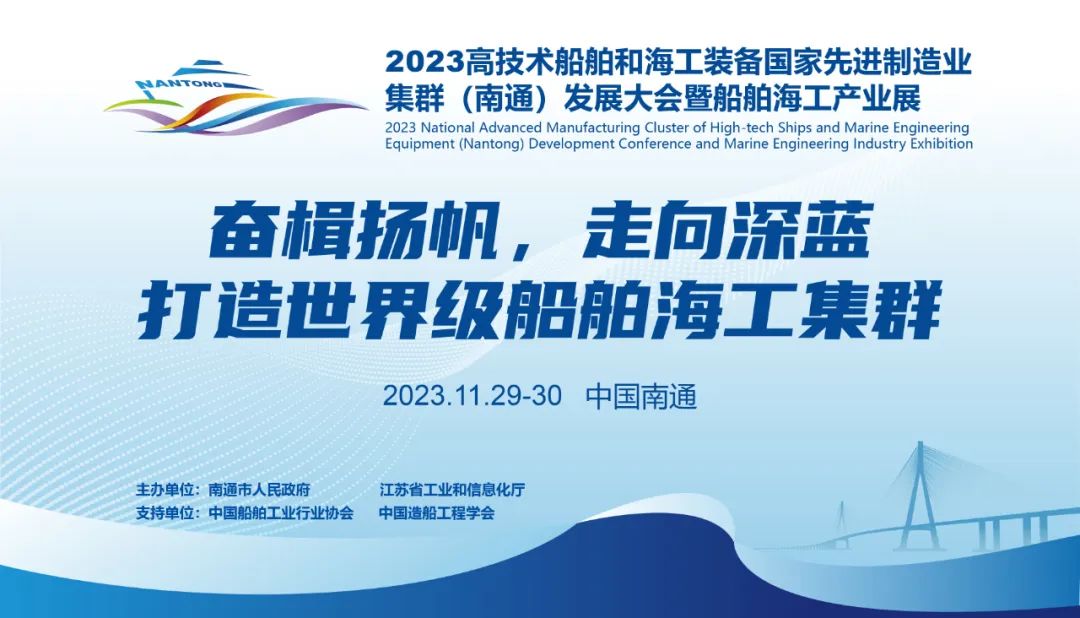 NANTONG

2023高技术船舶和海工装备国家先进制造业集群（南通）发展大会暨船舶海工产业展

2023 National Advanced Manufacturing Cluster of High-tech Ships and Marine Engineering Equipment (Nantong) Development Conference and Marine Engineering Industry Exhibition

奋楫扬帆，走向深蓝
打造世界级船舶海工集群

2023.11.29-30 中国南通

主办单位：南通市人民政府 江苏省工业和信息化厅
支持单位：中国船舶工业行业协会 中国造船工程学会